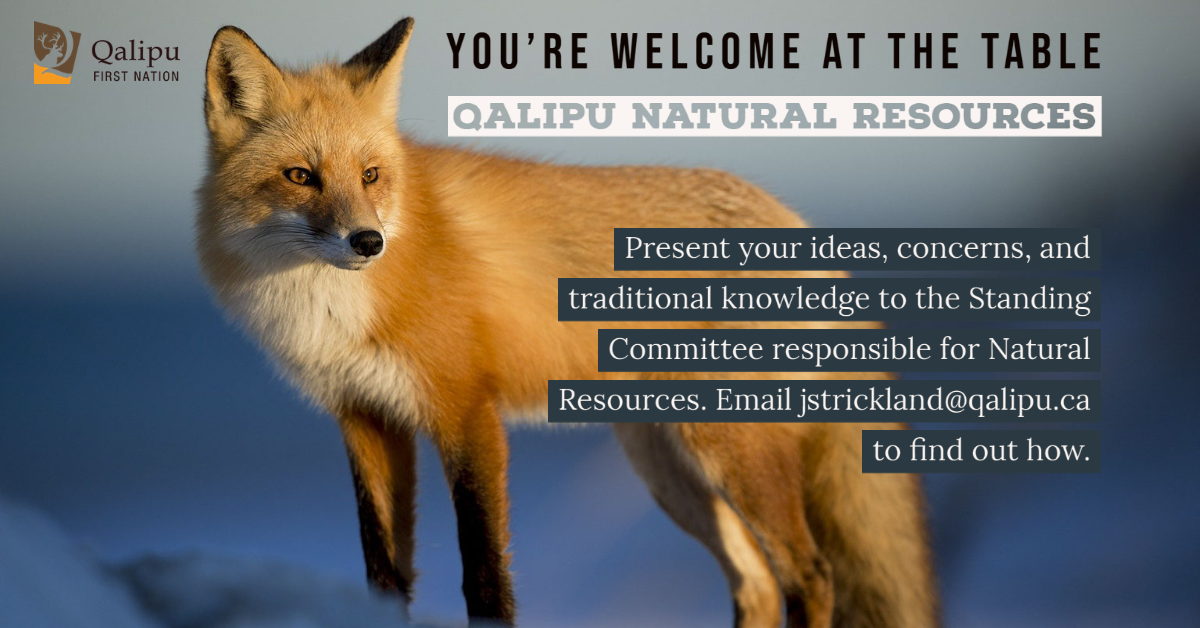 Qalipu
FIRST NATION

YOU'RE WELCOME AT THE TABLE

QALIPU NATURAL RESOURCES

Present your ideas, concerns, and traditional knowledge to the Standing Committee responsible for Natural Resources. Email jstrickland@qalipu.ca to find out how.